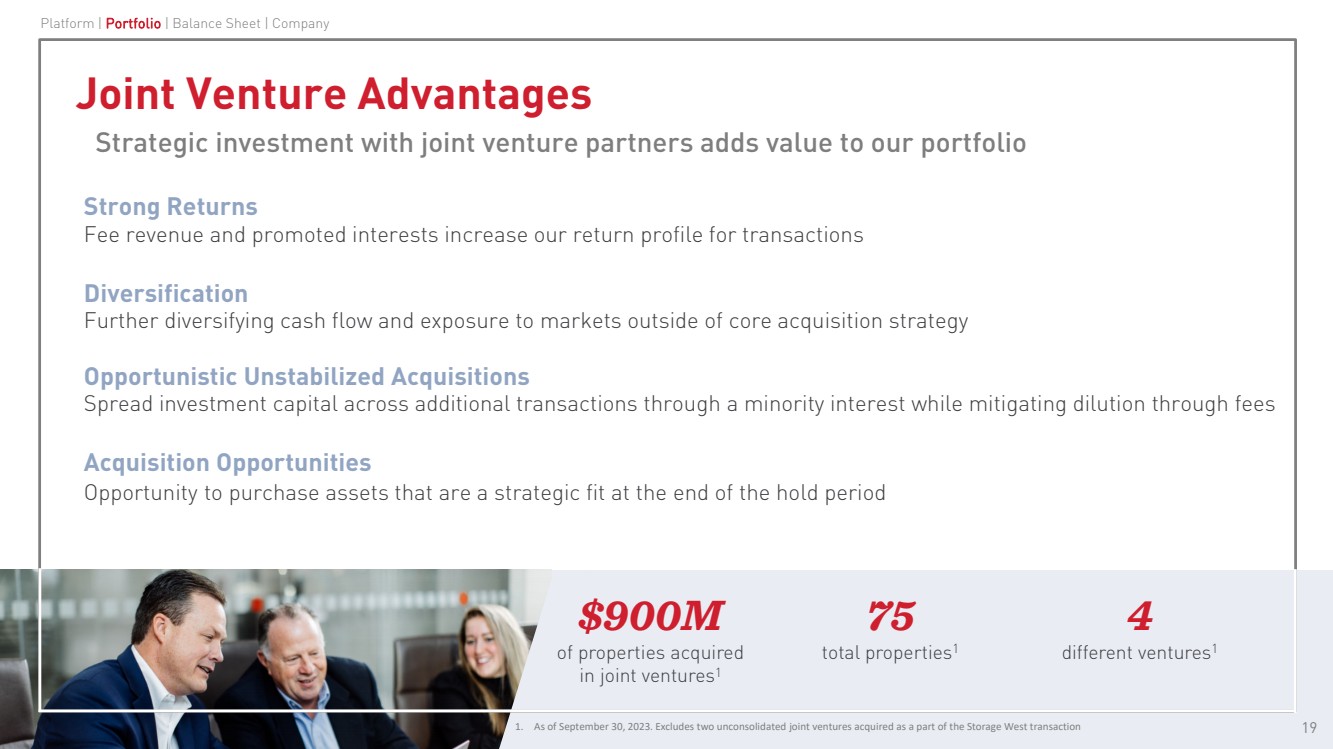 Platform | Portfolio | Balance Sheet | Company

Joint Venture Advantages

Strategic investment with joint venture partners adds value to our portfolio

Strong Returns
Fee revenue and promoted interests increase our return profile for transactions

Diversification
Further diversifying cash flow and exposure to markets outside of core acquisition strategy

Opportunistic Unstabilized Acquisitions
Spread investment capital across additional transactions through a minority interest while mitigating dilution through fees

Acquisition Opportunities
Opportunity to purchase assets that are a strategic fit at the end of the hold period

$900M
of properties acquired in joint ventures$^1$

75
total properties$^1$

4
different ventures$^1$

1. As of September 30, 2023. Excludes two unconsolidated joint ventures acquired as a part of the Storage West transaction

19